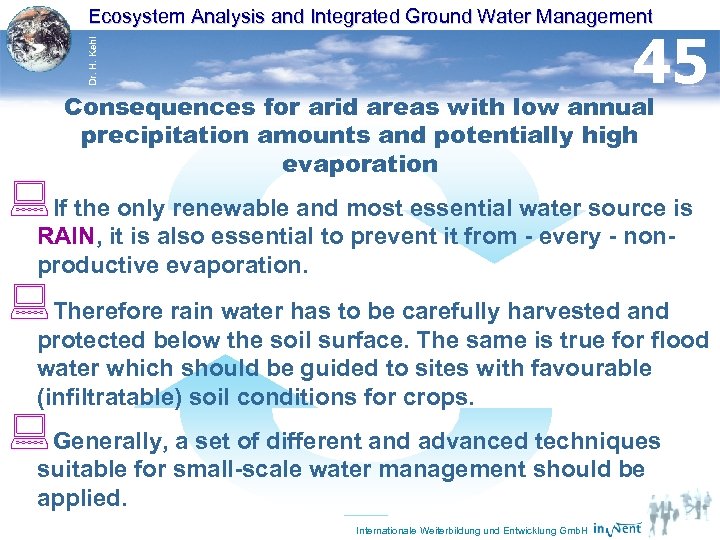 Ecosystem Analysis and Integrated Ground Water Management

Dr. H. Kehl

45

Consequences for arid areas with low annual precipitation amounts and potentially high evaporation

If the only renewable and most essential water source is RAIN, it is also essential to prevent it from - every - non-productive evaporation.

Therefore rain water has to be carefully harvested and protected below the soil surface. The same is true for flood water which should be guided to sites with favourable (infiltratable) soil conditions for crops.

Generally, a set of different and advanced techniques suitable for small-scale water management should be applied.

Internationale Weiterbildung und Entwicklung GmbH inWent